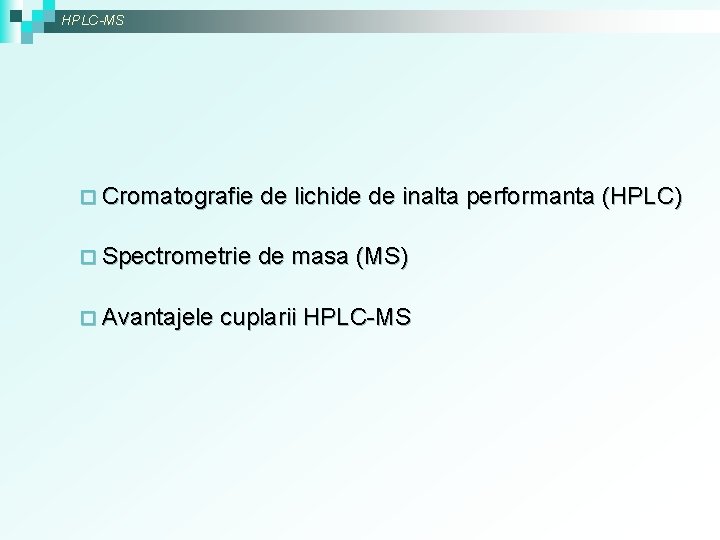 HPLC-MS

Cromatografie de lichide de inalta performanta (HPLC)

Spectrometrie de masa (MS)

Avantajele cuplarii HPLC-MS